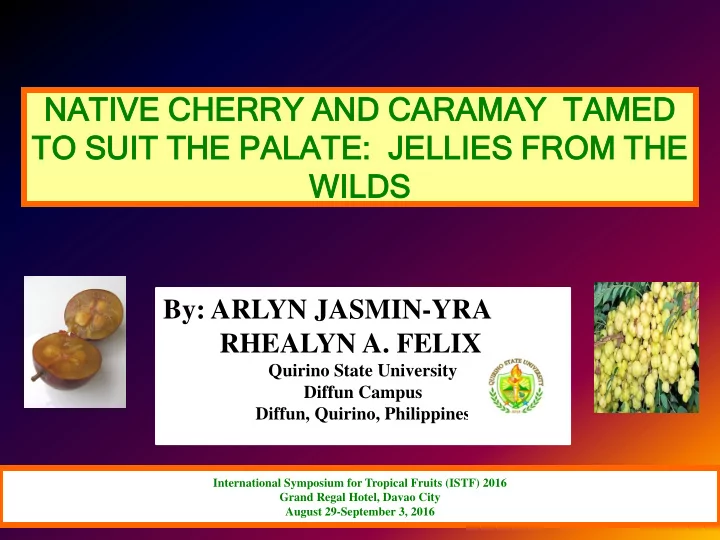 NATIVE CHERRY AND CARAMAY TAMED TO SUIT THE PALATE: JELLIES FROM THE WILDS

By: ARLYN JASMIN-YRA
RHEALYN A. FELIX
Quirino State University
Diffun Campus
Diffun, Quirino, Philippines

QUIRINO STATE UNIVERSITY

International Symposium for Tropical Fruits (ISTF) 2016
Grand Regal Hotel, Davao City
August 29-September 3, 2016